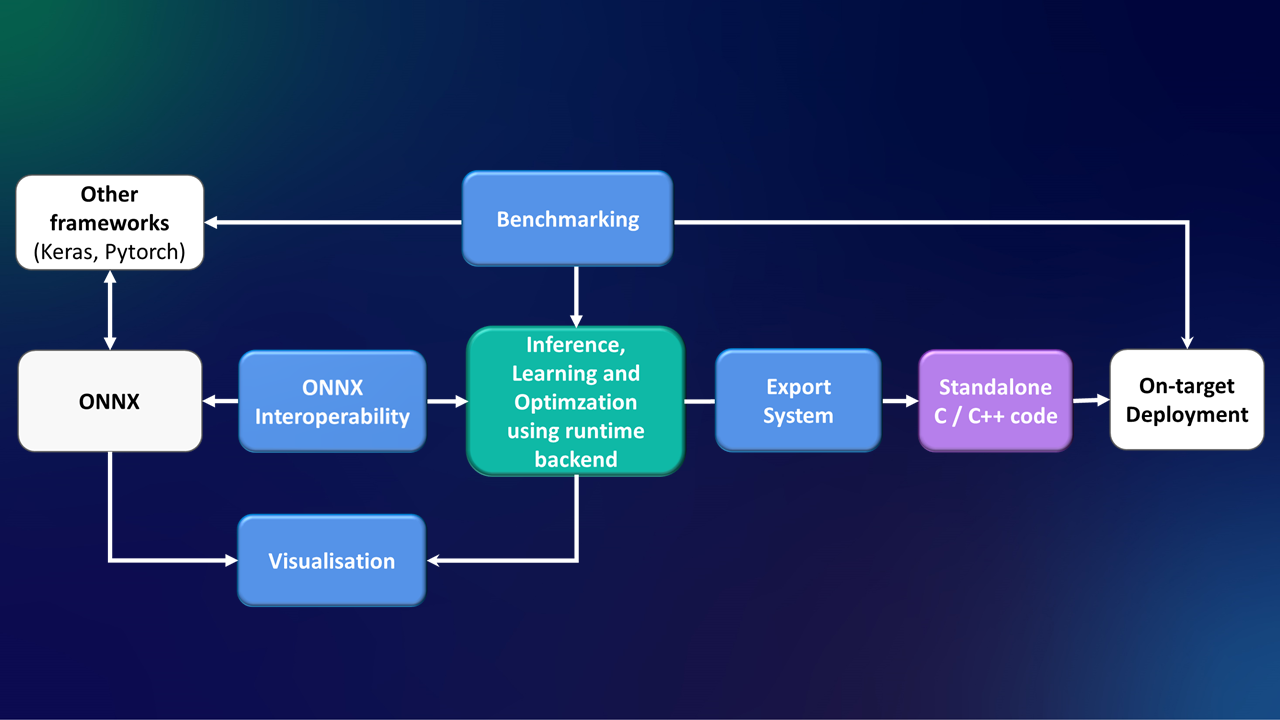 Other frameworks (Keras, Pytorch)

Benchmarking

ONNX

ONNX Interoperability

Inference, Learning and Optimzation using runtime backend

Export System

Standalone C / C++ code

On-target Deployment

Visualisation